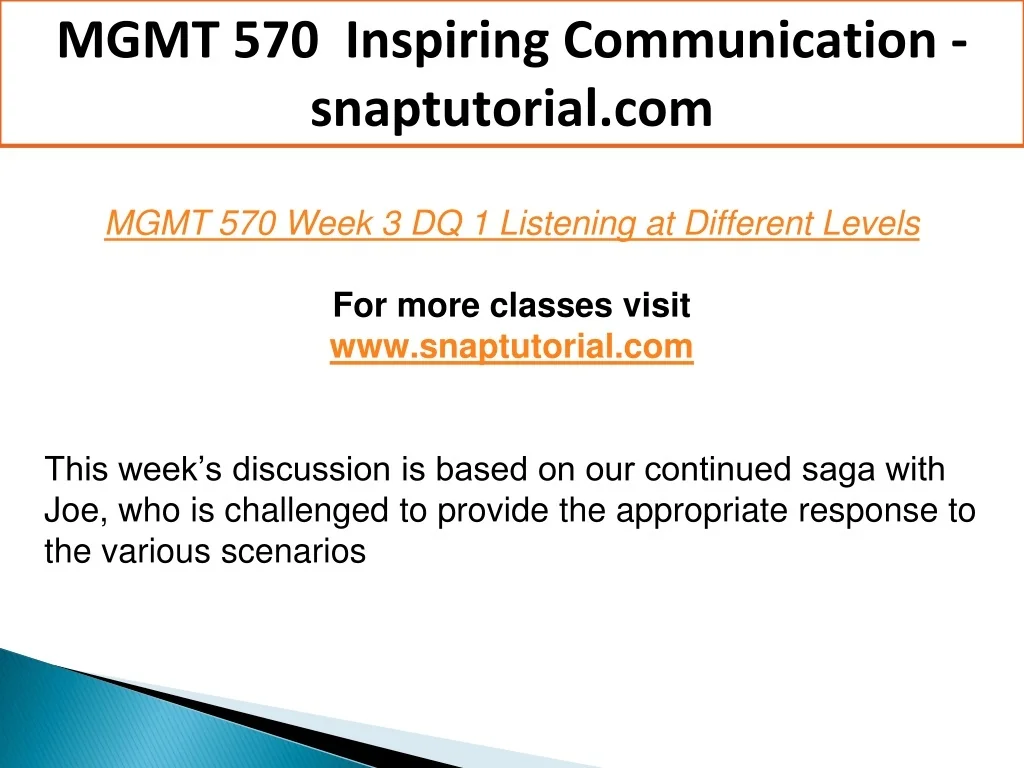 MGMT 570 Inspiring Communication - snaptutorial.com

MGMT 570 Week 3 DQ 1 Listening at Different Levels

For more classes visit
www.snaptutorial.com

This week’s discussion is based on our continued saga with Joe, who is challenged to provide the appropriate response to the various scenarios